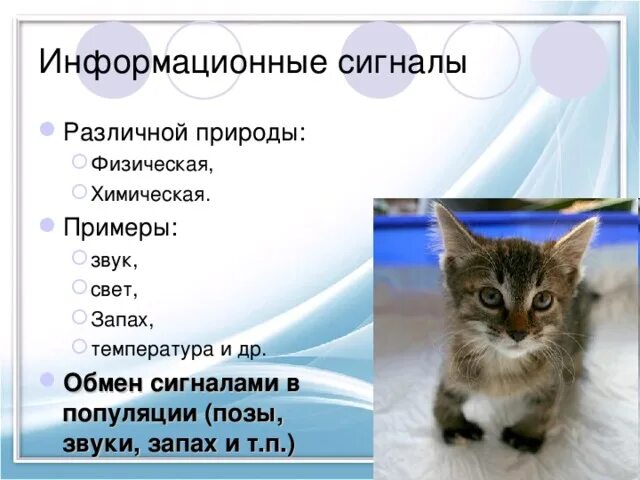 Информационные сигналы

Различной природы:
Физическая,
Химическая.
Примеры:
звук,
свет,
Запах,
температура и др.
Обмен сигналами в популяции (позы, звуки, запах и т.п.)